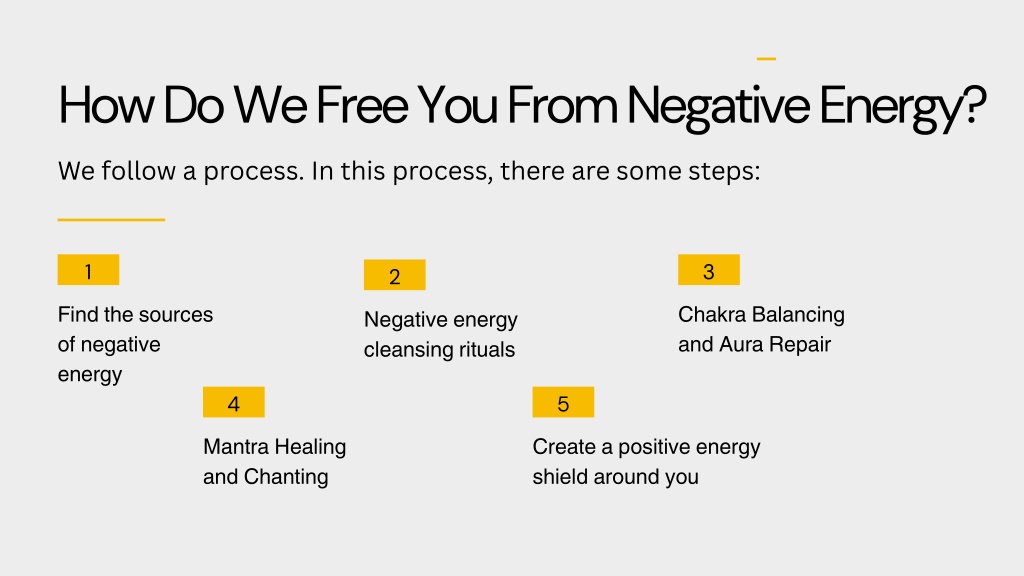 How Do We Free You From Negative Energy?

We follow a process. In this process, there are some steps:

1

Find the sources of negative energy

2

Negative energy cleansing rituals

3

Chakra Balancing and Aura Repair

4

Mantra Healing and Chanting

5

Create a positive energy shield around you